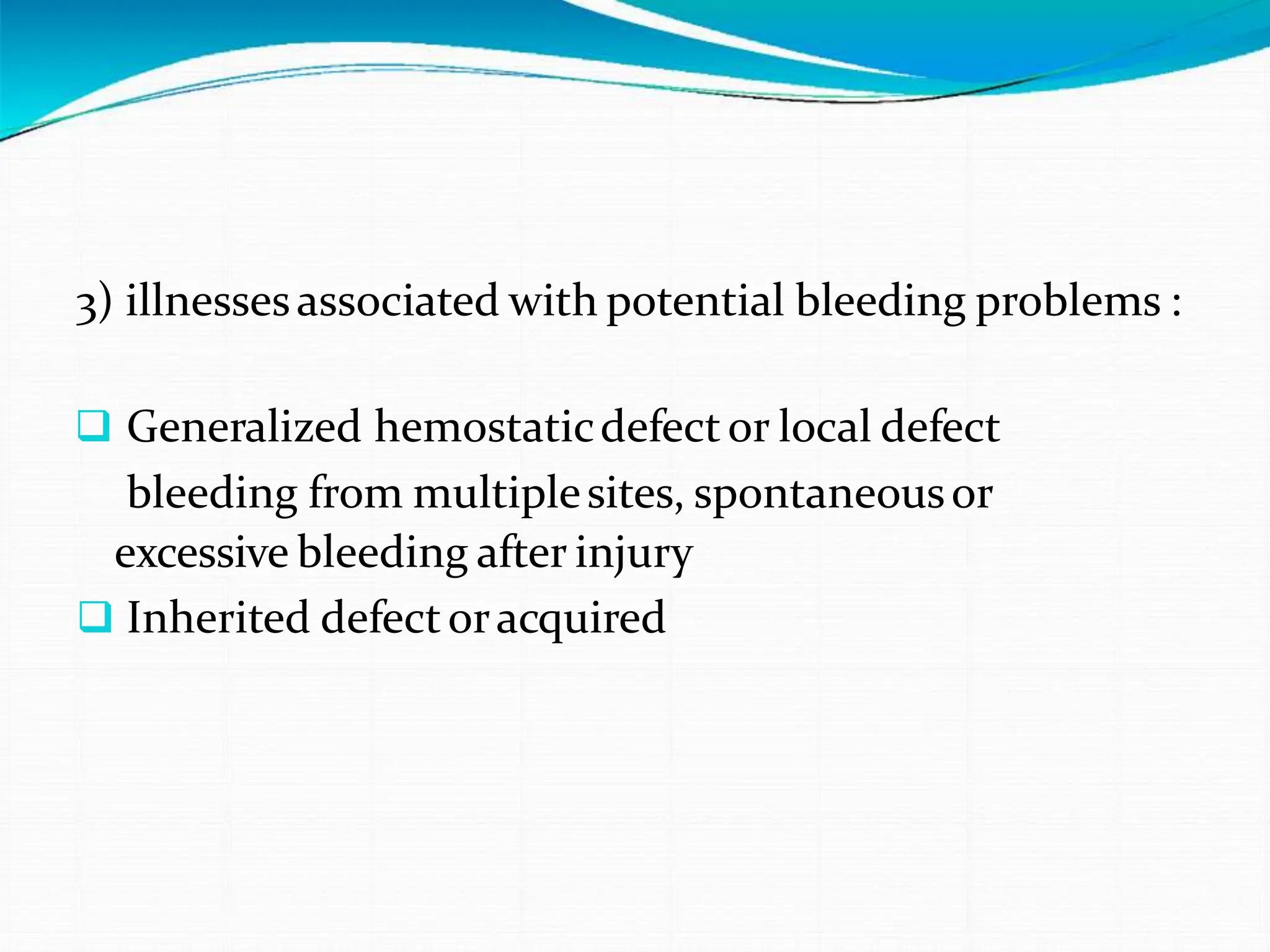 3) illnesses associated with potential bleeding problems :

❑ Generalized hemostatic defect or local defect bleeding from multiple sites, spontaneous or excessive bleeding after injury
❑ Inherited defect or acquired